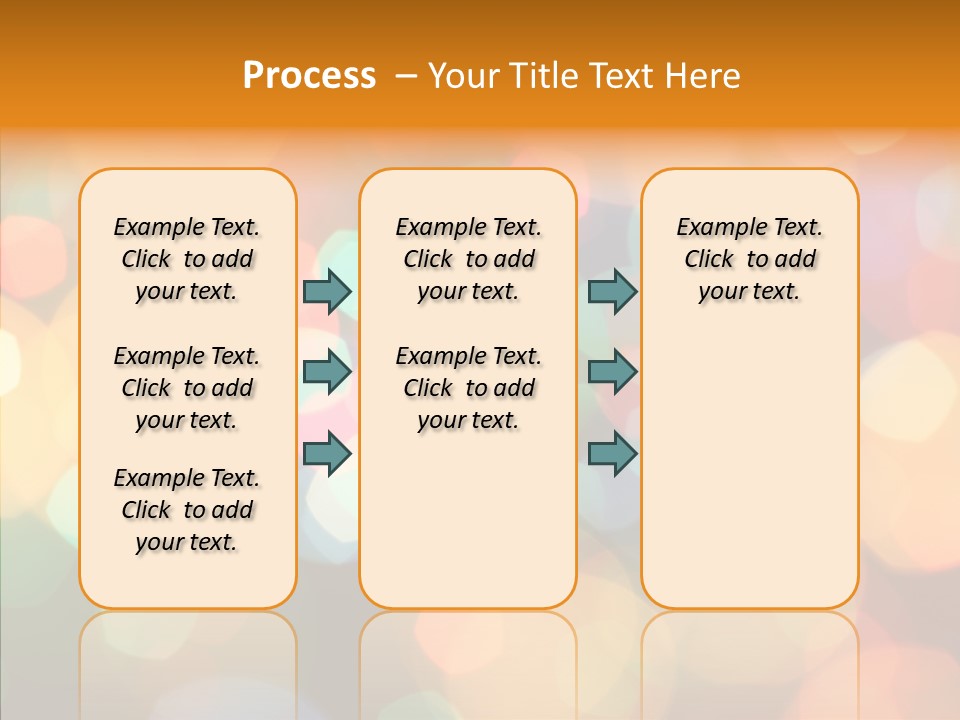 Process – Your Title Text Here

Example Text. Click to add your text.

Example Text. Click to add your text.

Example Text. Click to add your text.

Example Text. Click to add your text.

Example Text. Click to add your text.

Example Text. Click to add your text.